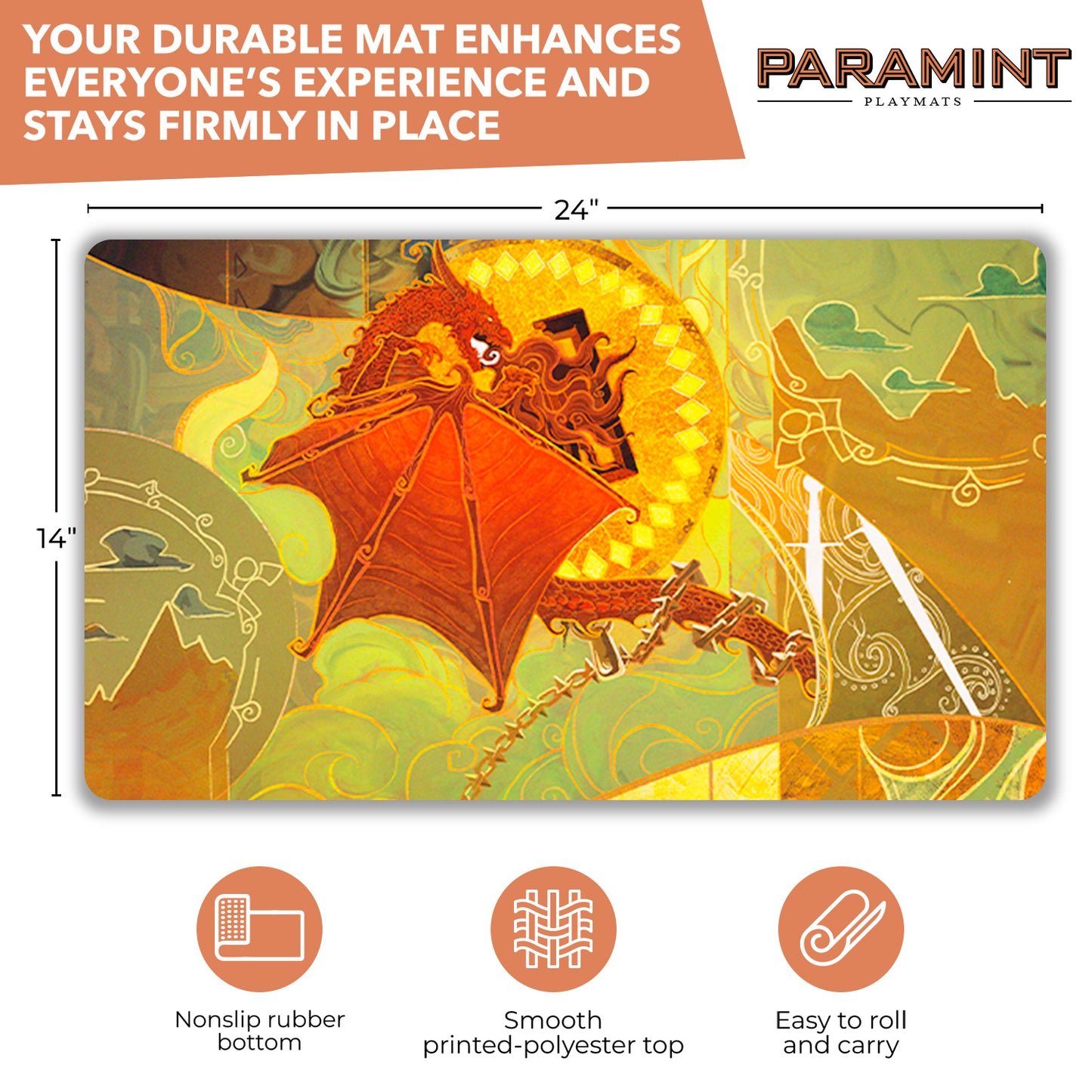 YOUR DURABLE MAT ENHANCES EVERYONE'S EXPERIENCE AND STAYS FIRMLY IN PLACE

PARAMINT
PLAYMATS

24"

14"

Nonslip rubber bottom

Smooth printed-polyester top

Easy to roll and carry